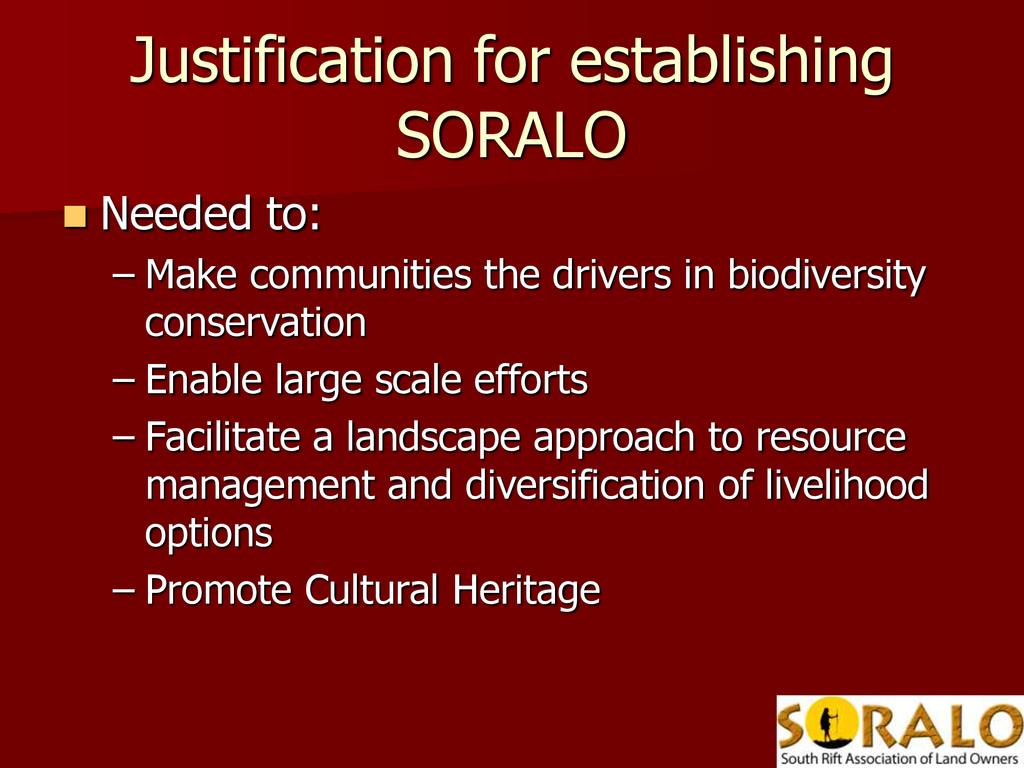 Justification for establishing SORALO

Needed to:

– Make communities the drivers in biodiversity conservation

– Enable large scale efforts

– Facilitate a landscape approach to resource management and diversification of livelihood options

– Promote Cultural Heritage

SORALO
South Rift Association of Land Owners